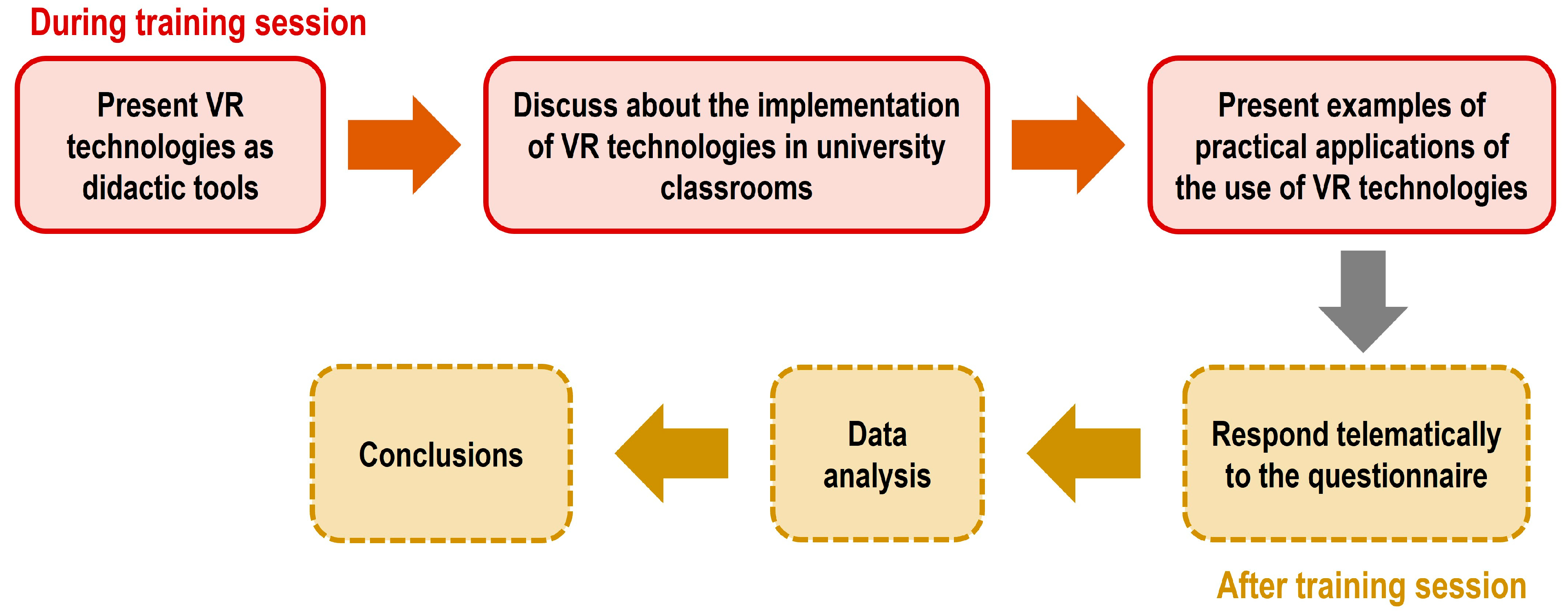 During training session

Present VR technologies as didactic tools

Discuss about the implementation of VR technologies in university classrooms

Present examples of practical applications of the use of VR technologies

Respond telematically to the questionnaire

Data analysis

Conclusions

After training session